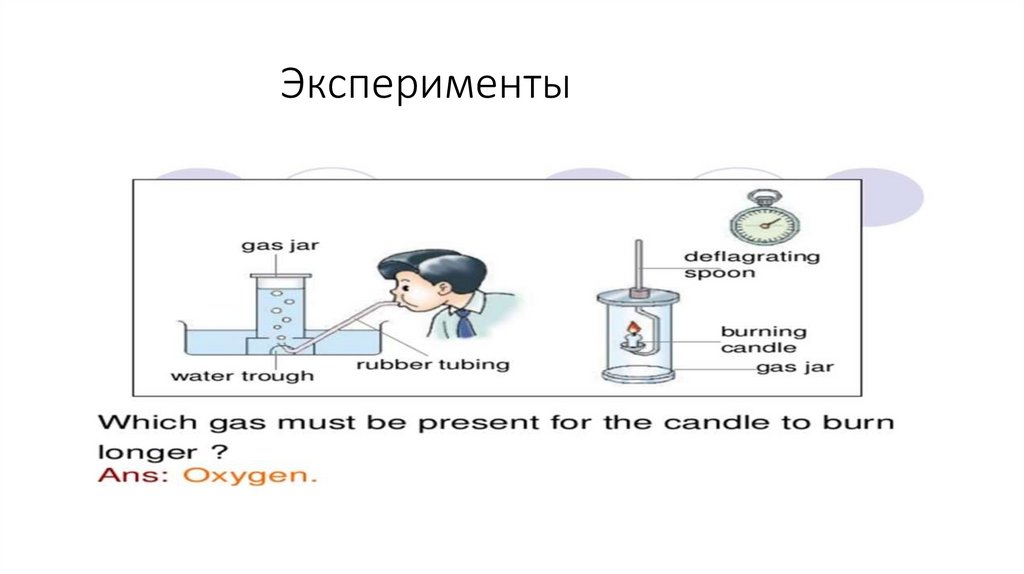 Эксперименты

gas jar

water trough

rubber tubing

deflagrating spoon

burning candle

gas jar

Which gas must be present for the candle to burn longer ?
Ans: Oxygen.